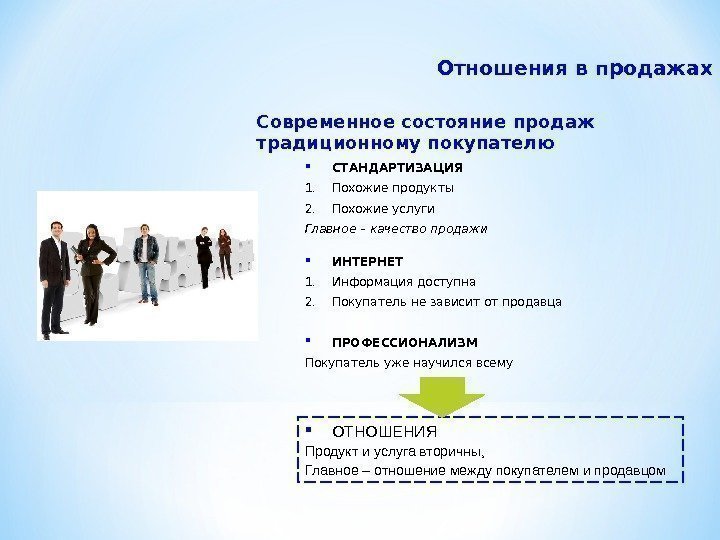 Отношения в продажах

Современное состояние продаж традиционному покупателю

▪ СТАНДАРТИЗАЦИЯ
1. Похожие продукты
2. Похожие услуги
Главное - качество продажи

▪ ИНТЕРНЕТ
1. Информация доступна
2. Покупатель не зависит от продавца

▪ ПРОФЕССИОНАЛИЗМ
Покупатель уже научился всему

▪ ОТНОШЕНИЯ
Продукт и услуга вторичны,
Главное – отношение между покупателем и продавцом